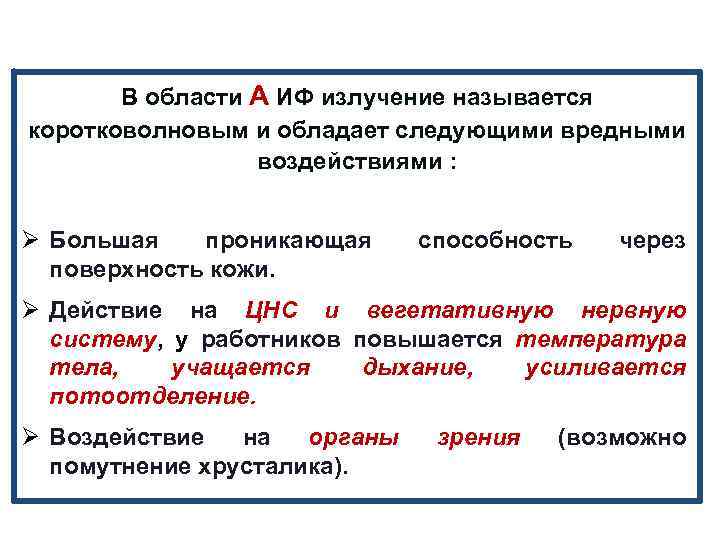 В области А ИФ излучение называется коротковолновым и обладает следующими вредными воздействиями :

➢ Большая проникающая способность через поверхность кожи.

➢ Действие на ЦНС и вегетативную нервную систему, у работников повышается температура тела, учащается дыхание, усиливается потоотделение.

➢ Воздействие на органы зрения (возможно помутнение хрусталика).